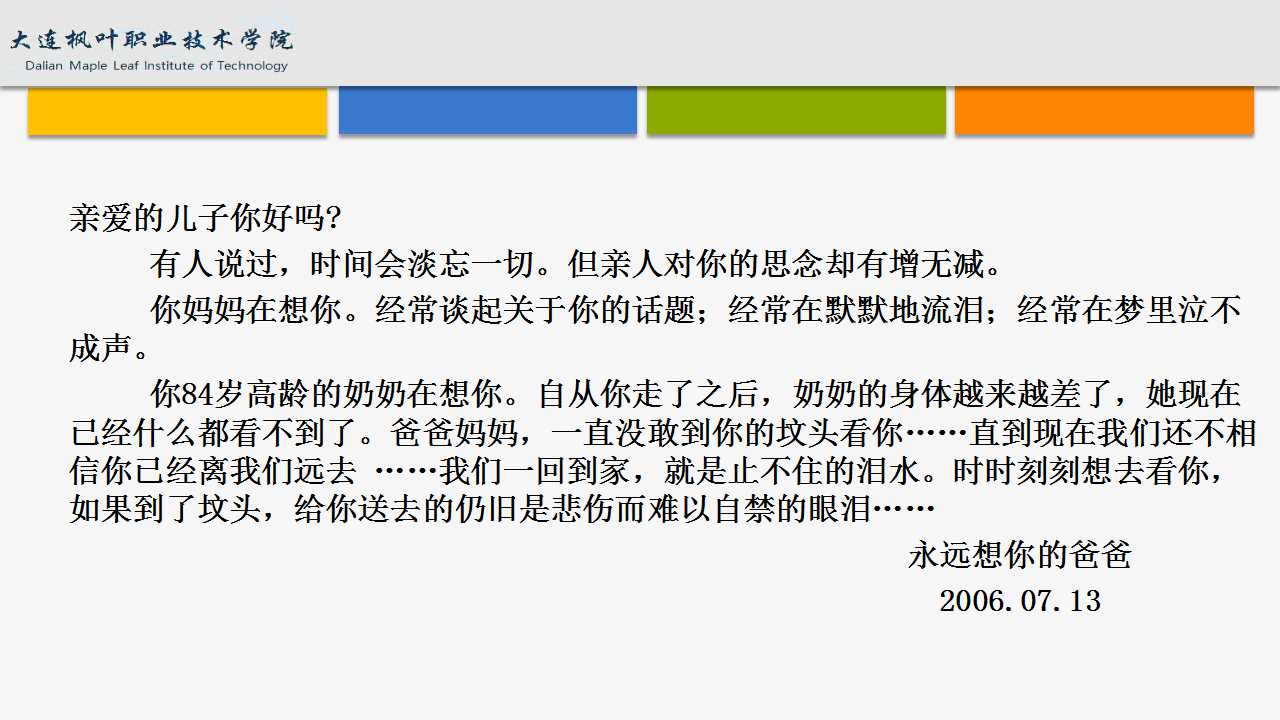 大连枫叶职业技术学院
Dalian Maple Leaf Institute of Technology

亲爱的儿子你好吗?

有人说过，时间会淡忘一切。但亲人对你的思念却有增无减。

你妈妈在想你。经常谈起关于你的话题；经常在默默地流泪；经常在梦里泣不成声。

你84岁高龄的奶奶在想你。自从你走了之后，奶奶的身体越来越差了，她现在已经什么都看不到了。爸爸妈妈，一直没敢到你的坟头看你……直到现在我们还不相信你已经离我们远去 ……我们一回到家，就是止不住的泪水。时时刻刻想去看你，如果到了坟头，给你送去的仍旧是悲伤而难以自禁的眼泪……

永远想你的爸爸

2006.07.13